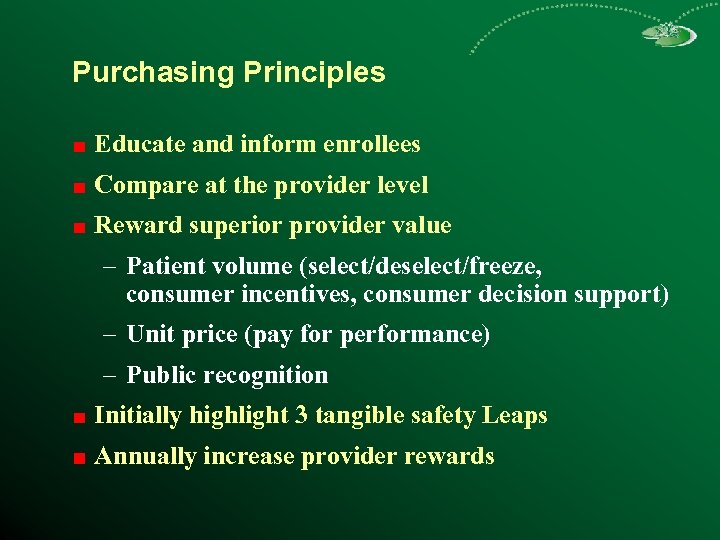 Purchasing Principles

■ Educate and inform enrollees

■ Compare at the provider level

■ Reward superior provider value

– Patient volume (select/deselect/freeze, consumer incentives, consumer decision support)

– Unit price (pay for performance)

– Public recognition

■ Initially highlight 3 tangible safety Leaps

■ Annually increase provider rewards